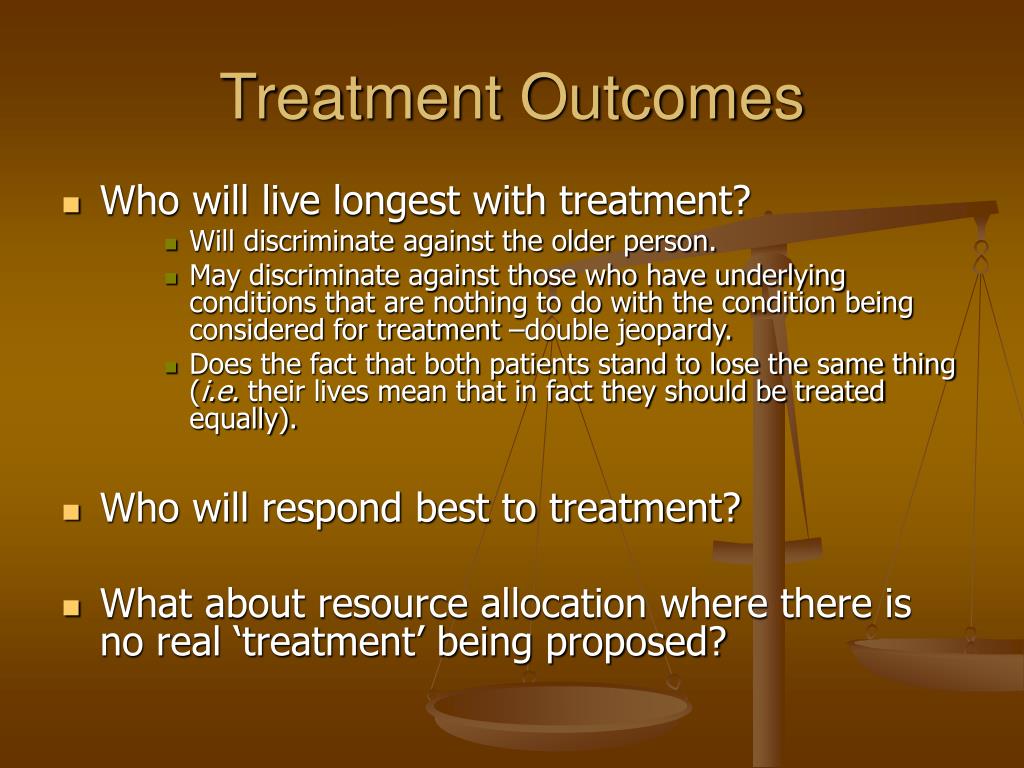 Treatment Outcomes

Who will live longest with treatment?

Will discriminate against the older person.

May discriminate against those who have underlying conditions that are nothing to do with the condition being considered for treatment –double jeopardy.

Does the fact that both patients stand to lose the same thing (i.e. their lives mean that in fact they should be treated equally).

Who will respond best to treatment?

What about resource allocation where there is no real ‘treatment’ being proposed?